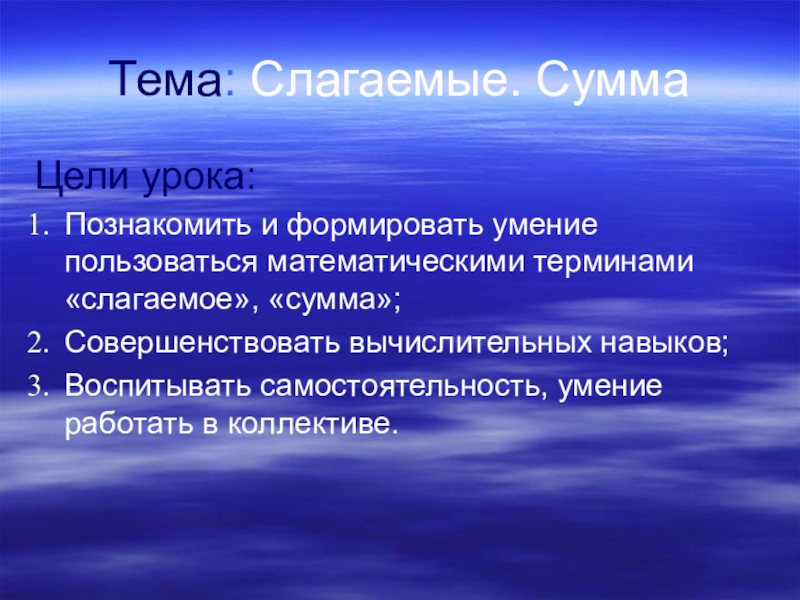 Тема: Слагаемые. Сумма

Цели урока:

1. Познакомить и формировать умение пользоваться математическими терминами «слагаемое», «сумма»;
2. Совершенствовать вычислительных навыков;
3. Воспитывать самостоятельность, умение работать в коллективе.